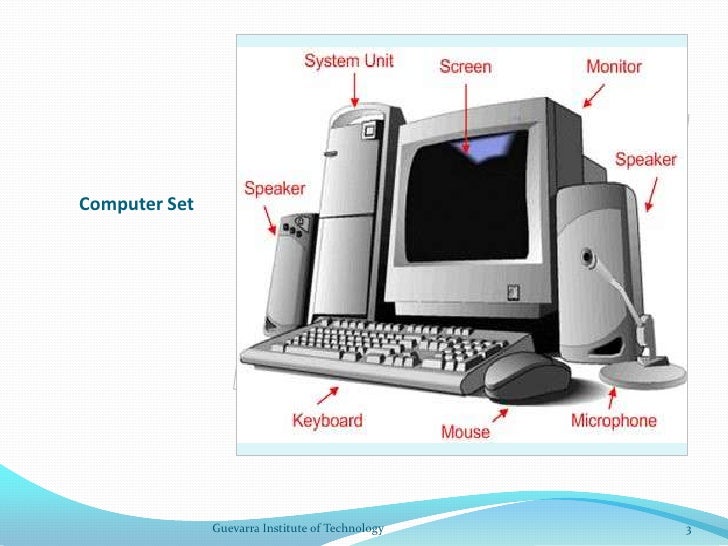 Computer Set

System Unit
Screen
Monitor
Speaker
Speaker
Keyboard
Mouse
Microphone

Guevarra Institute of Technology
3